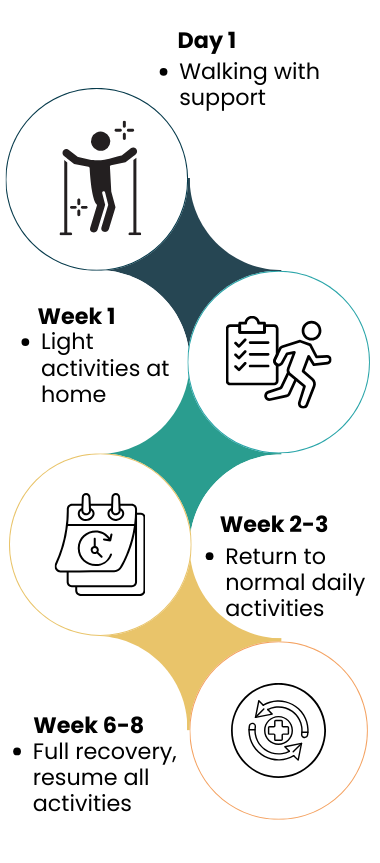 Day 1
• Walking with support

Week 1
• Light activities at home

Week 2-3
• Return to normal daily activities

Week 6-8
• Full recovery, resume all activities